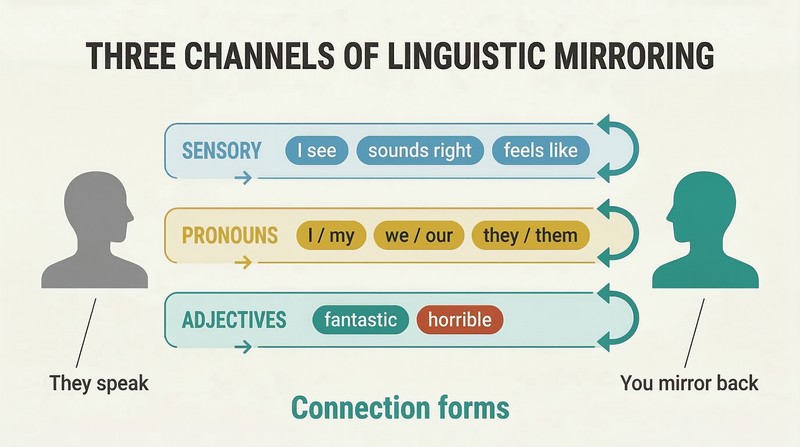 THREE CHANNELS OF LINGUISTIC MIRRORING

SENSORY I see sounds right feels like

PRONOUNS I / my we / our they / them

ADJECTIVES fantastic horrible

They speak

You mirror back

Connection forms